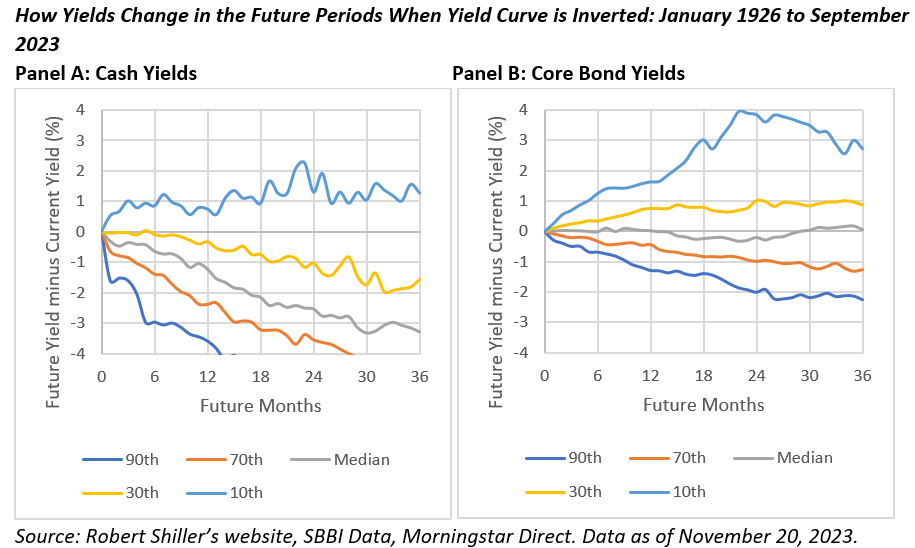 How Yields Change in the Future Periods When Yield Curve is Inverted: January 1926 to September 2023

Panel A: Cash Yields

Future Yield minus Current Yield (%)

4
3
2
1
0
-1
-2
-3
-4

0 6 12 18 24 30 36

Future Months

90th
70th
Median
30th
10th

Panel B: Core Bond Yields

Future Yield minus Current Yield (%)

4
3
2
1
0
-1
-2
-3
-4

0 6 12 18 24 30 36

Future Months

90th
70th
Median
30th
10th

Source: Robert Shiller's website, SBBI Data, Morningstar Direct. Data as of November 20, 2023.